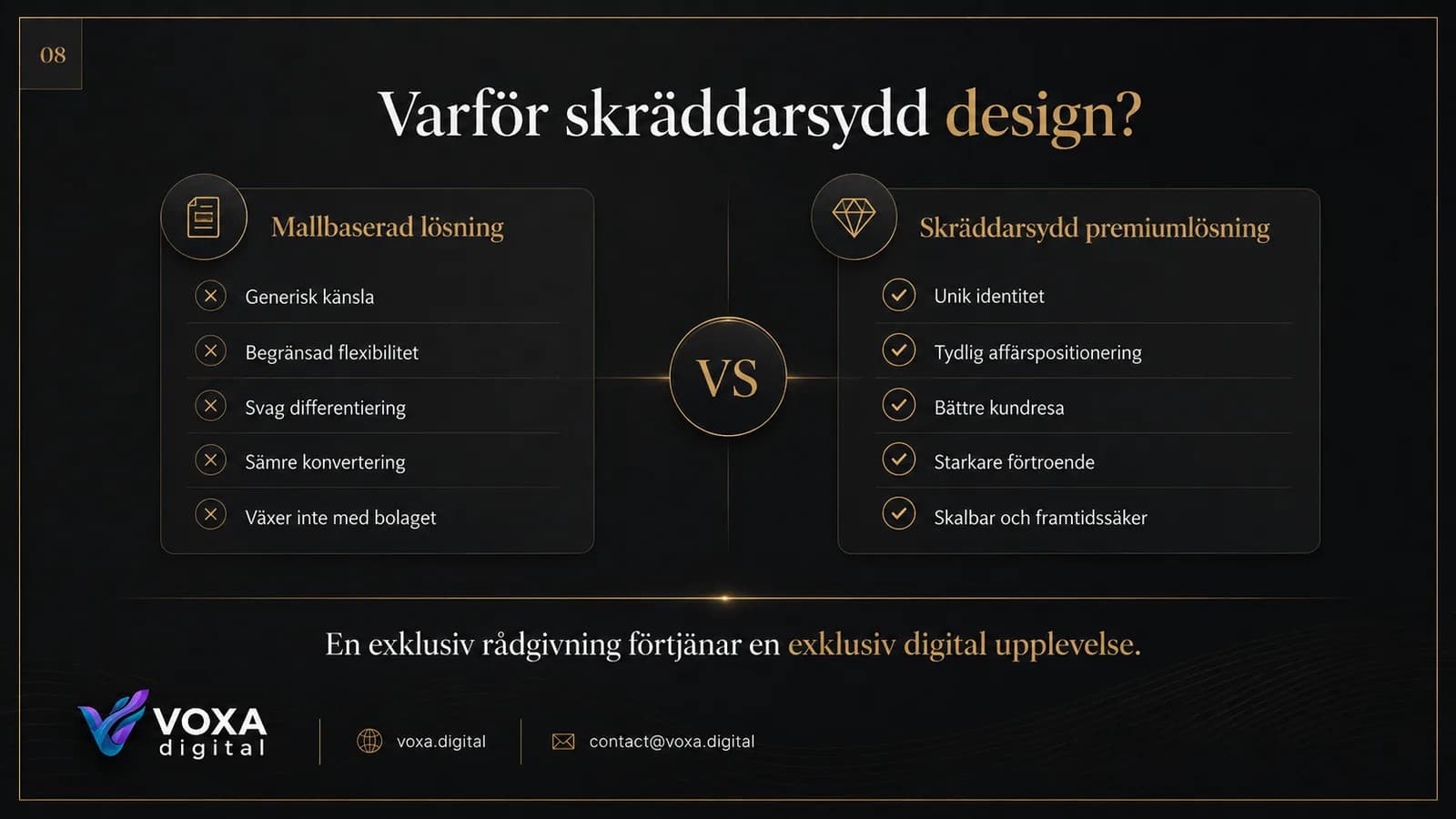 08

Varför skräddarsydd design?

Mallbaserad lösning

Generisk känsla

Begränsad flexibilitet

Svag differentiering

Sämre konvertering

Växer inte med bolaget

VS

Skräddarsydd premiumlösning

Unik identitet

Tydlig affärspositionering

Bättre kundresa

Starkare förtroende

Skalbar och framtidssäker

En exklusiv rådgivning förtjänar en exklusiv digital upplevelse.

VOXA digital

voxa.digital

contact@voxa.digital